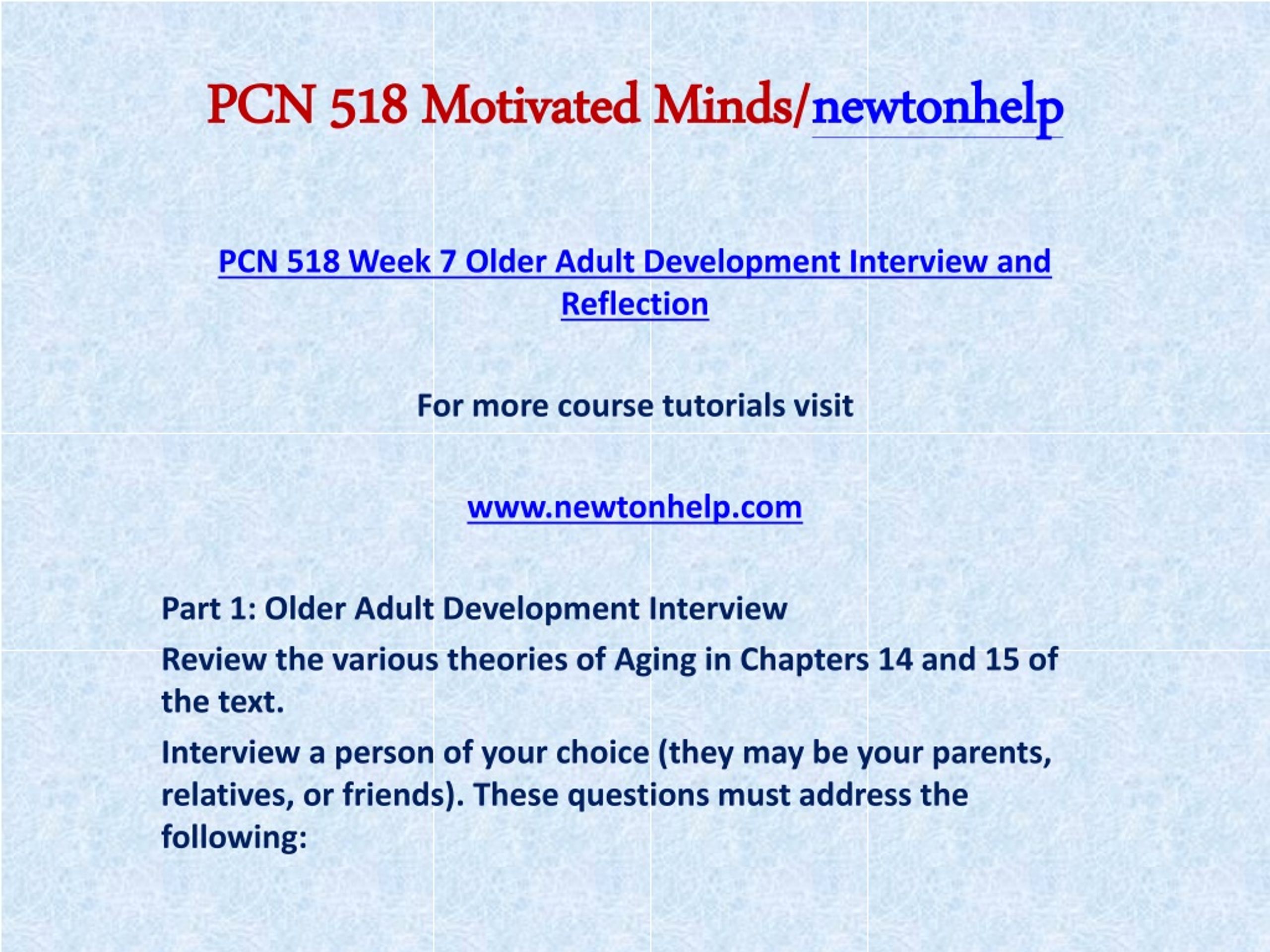 PCN 518 Motivated Minds/newtonhelp

PCN 518 Week 7 Older Adult Development Interview and Reflection

For more course tutorials visit

www.newtonhelp.com

Part 1: Older Adult Development Interview

Review the various theories of Aging in Chapters 14 and 15 of the text.

Interview a person of your choice (they may be your parents, relatives, or friends). These questions must address the following: